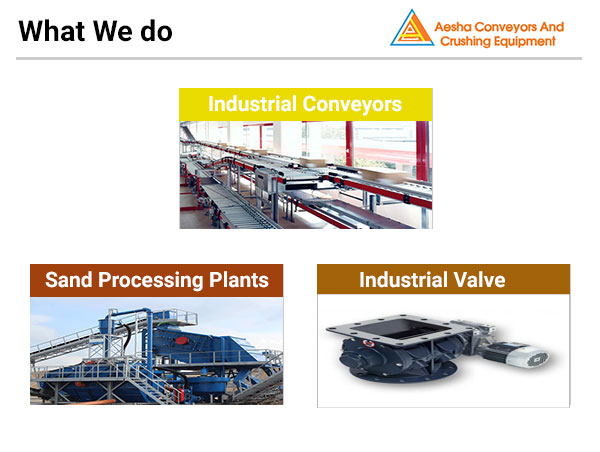 What We do

Aesha Conveyors And Crushing Equipment

Industrial Conveyors

Sand Processing Plants

Industrial Valve